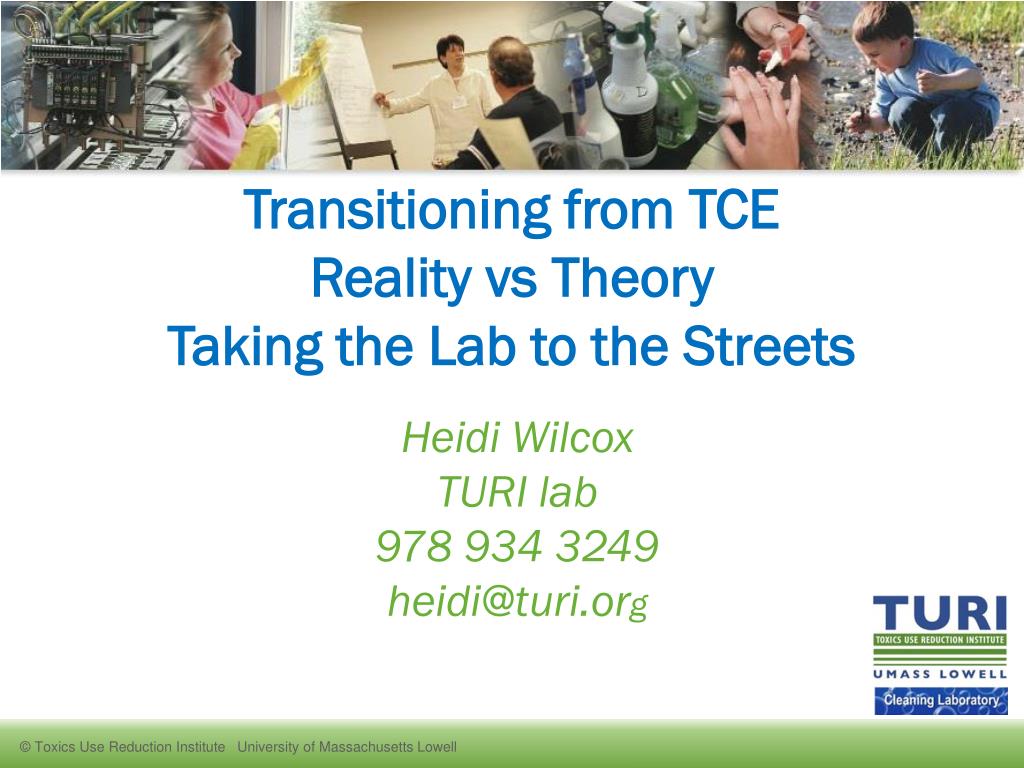 Transitioning from TCE
Reality vs Theory
Taking the Lab to the Streets

Heidi Wilcox
TURI lab
978 934 3249
heidi@turi.org

TURI
TOXICS USE REDUCTION INSTITUTE
UMASS LOWELL
Cleaning Laboratory

© Toxics Use Reduction Institute University of Massachusetts Lowell